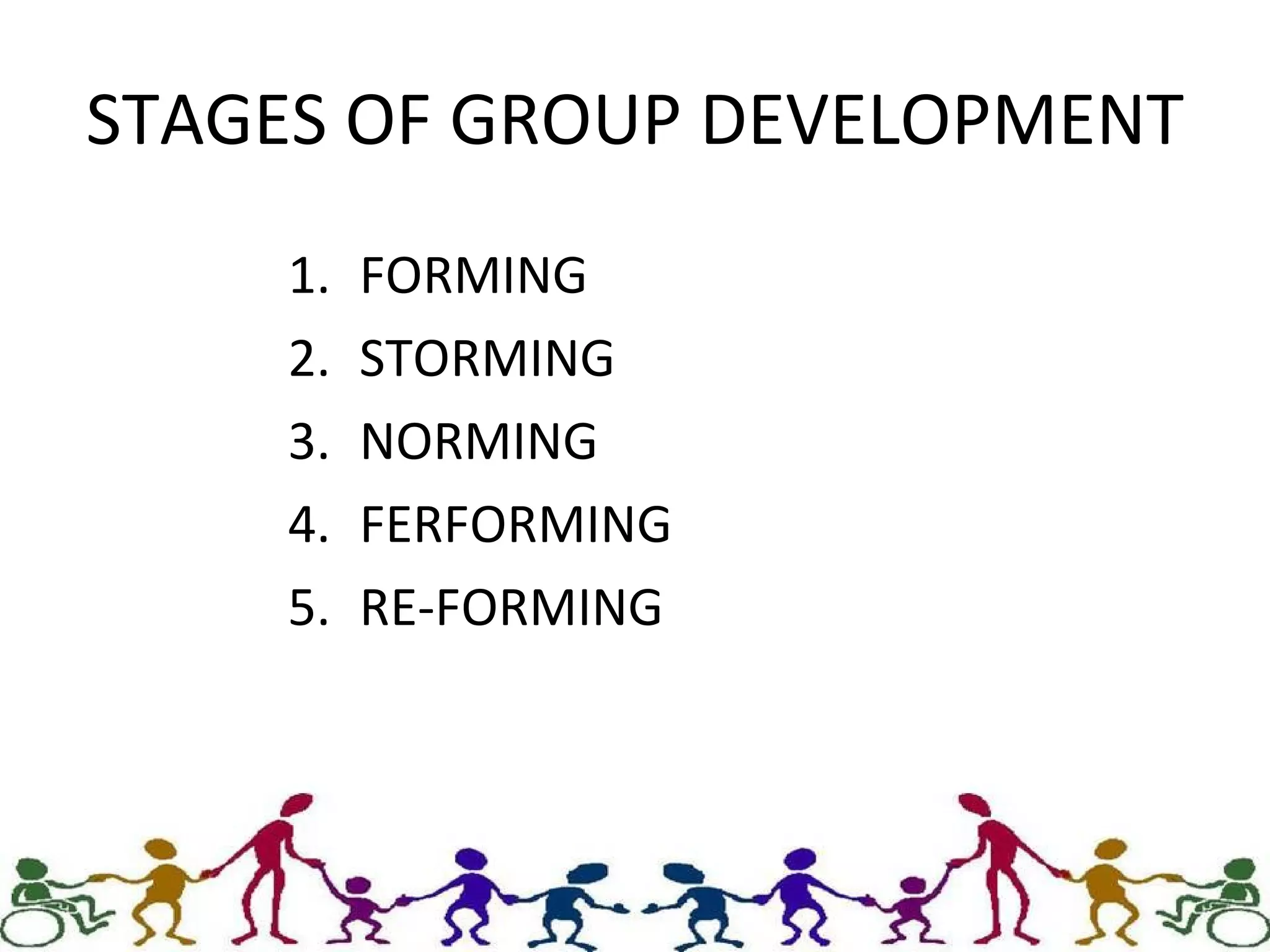 STAGES OF GROUP DEVELOPMENT

1. FORMING
2. STORMING
3. NORMING
4. FERFORMING
5. RE-FORMING